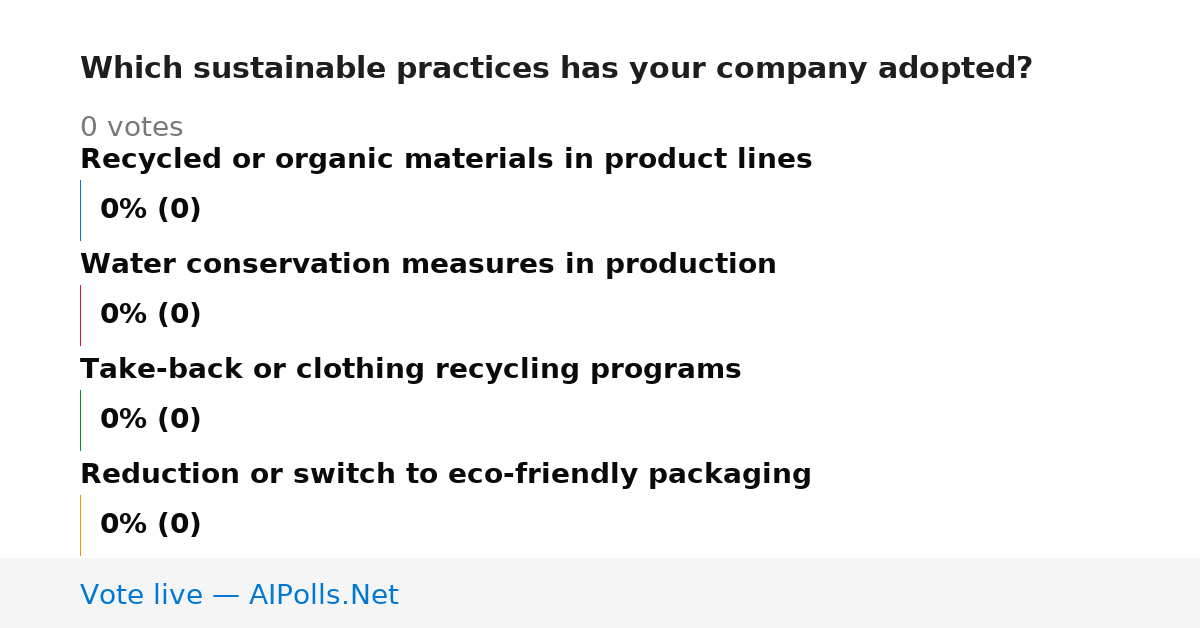 Which sustainable practices has your company adopted?

0 votes

Recycled or organic materials in product lines

0% (0)

Water conservation measures in production

0% (0)

Take-back or clothing recycling programs

0% (0)

Reduction or switch to eco-friendly packaging

0% (0)

Vote live — AIPolls.Net